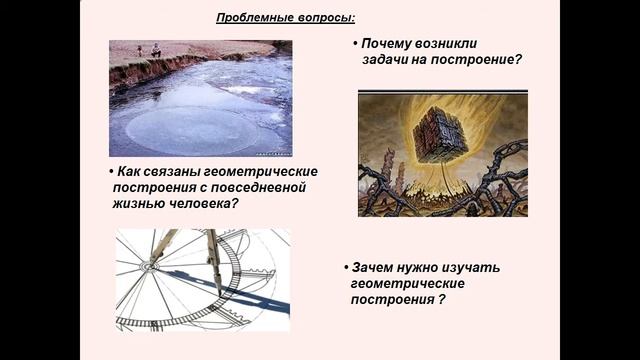 Проблемные вопросы:

• Почему возникли задачи на построение?

• Как связаны геометрические построения с повседневной жизнью человека?

• Зачем нужно изучать геометрические построения ?